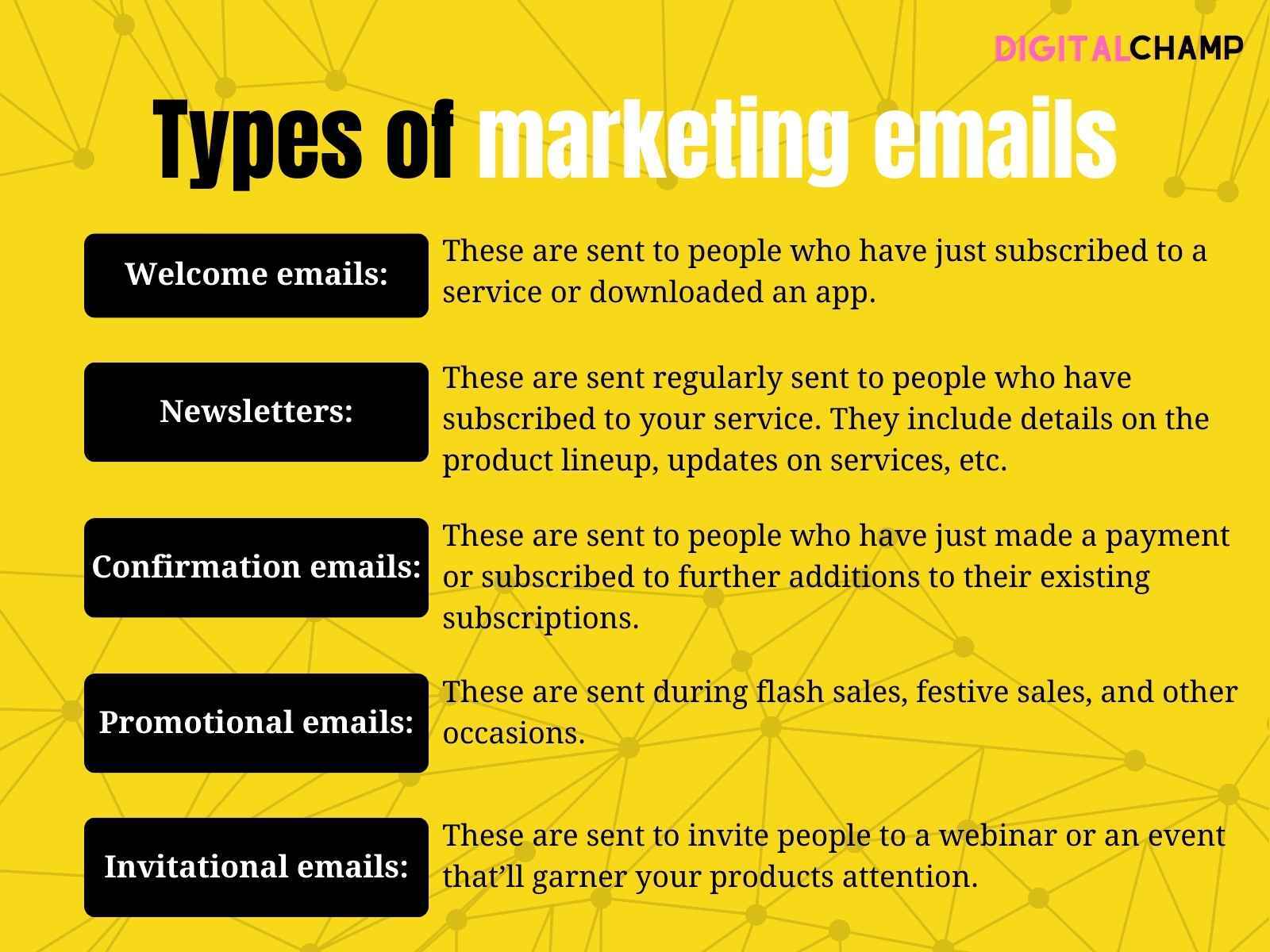 DIGITALCHAMP

Types of marketing emails

Welcome emails: These are sent to people who have just subscribed to a service or downloaded an app.

Newsletters: These are sent regularly sent to people who have subscribed to your service. They include details on the product lineup, updates on services, etc.

Confirmation emails: These are sent to people who have just made a payment or subscribed to further additions to their existing subscriptions.

Promotional emails: These are sent during flash sales, festive sales, and other occasions.

Invitational emails: These are sent to invite people to a webinar or an event that'll garner your products attention.